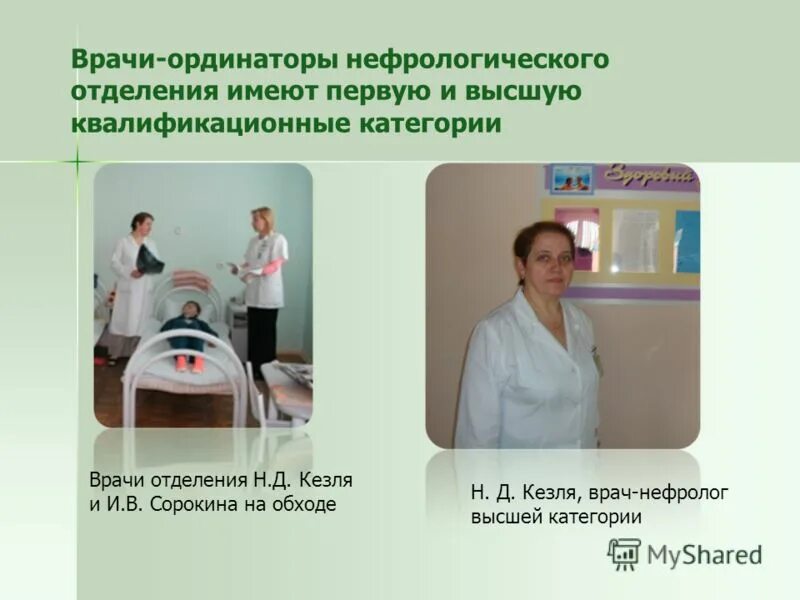 Врачи-ординаторы нефрологического отделения имеют первую и высшую квалификационные категории

Здоровье

Врачи отделения Н.Д. Кезля и И.В. Сорокина на обходе

Н. Д. Кезля, врач-нефролог высшей категории

MyShared